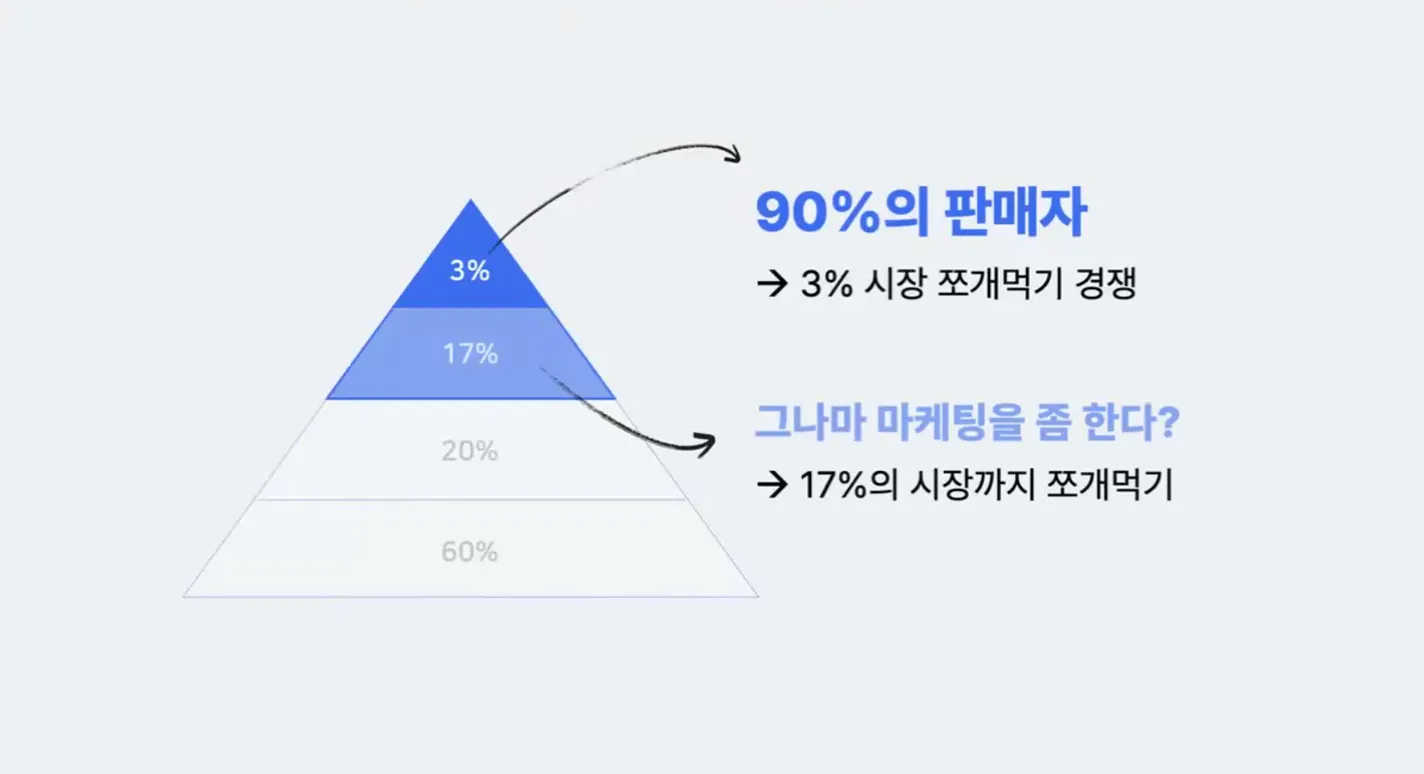 3%

17%

20%

60%

90%의 판매자

→ 3% 시장 쪼개먹기 경쟁

그나마 마케팅을 좀 한다?

→ 17%의 시장까지 쪼개먹기